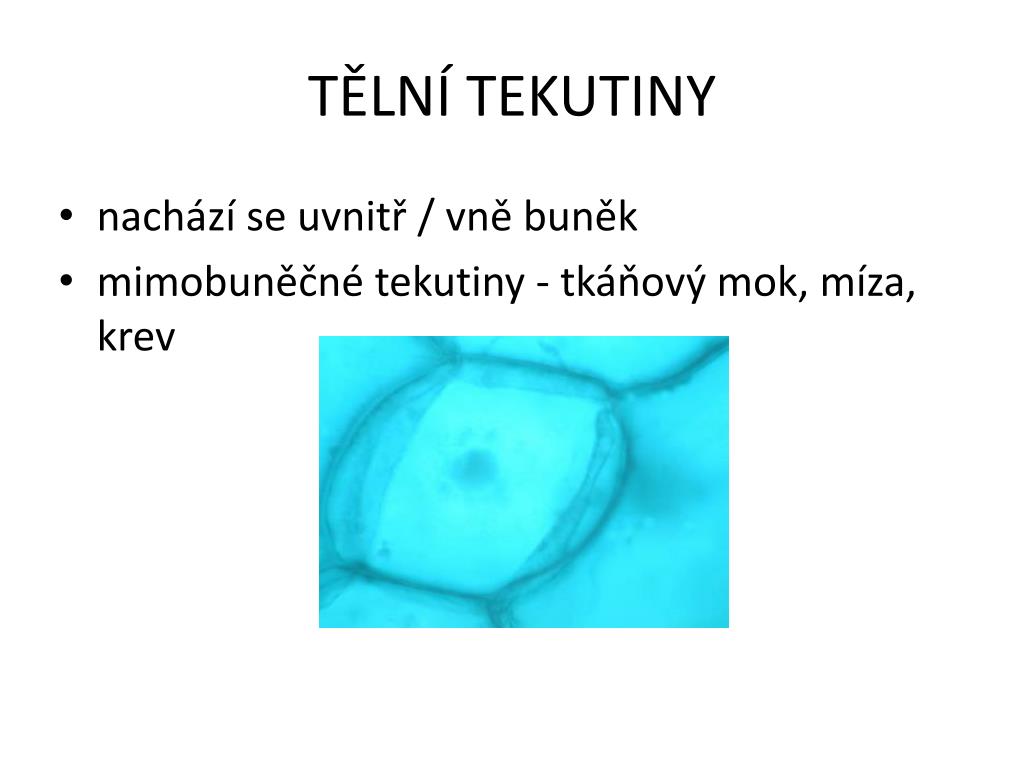 TĚLNÍ TEKUTINY

• nachází se uvnitř / vně buněk
• mimobuněčné tekutiny - tkáňový mok, míza, krev